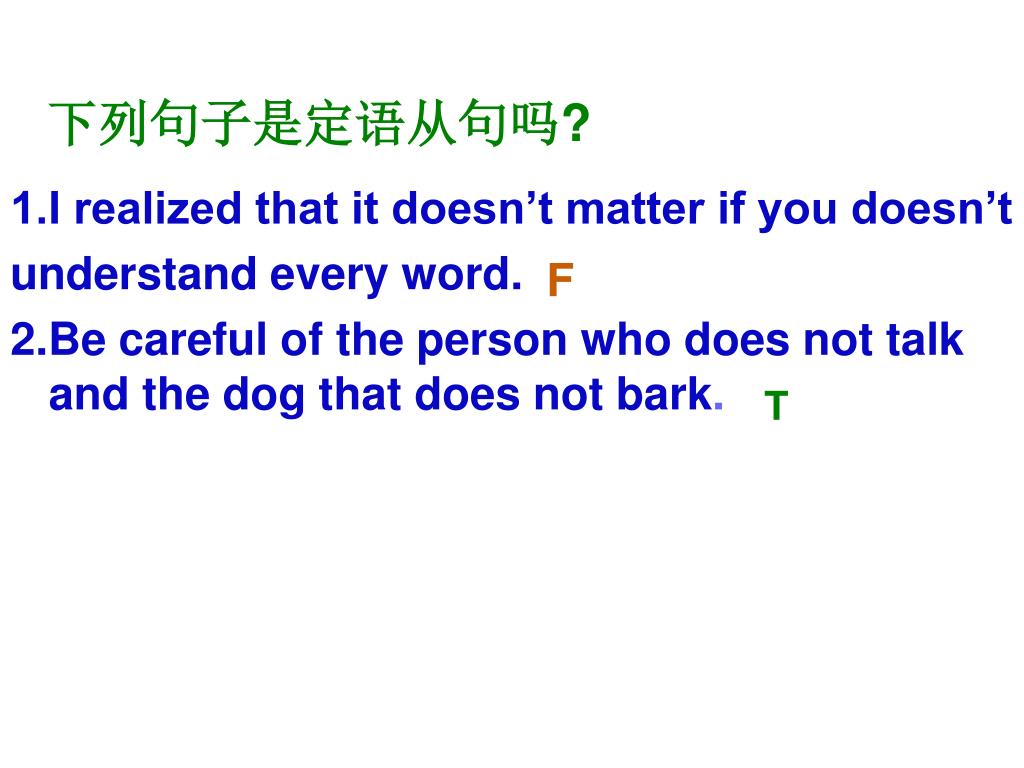 下列句子是定语从句吗?

1.I realized that it doesn’t matter if you doesn’t understand every word. F

2.Be careful of the person who does not talk and the dog that does not bark. T